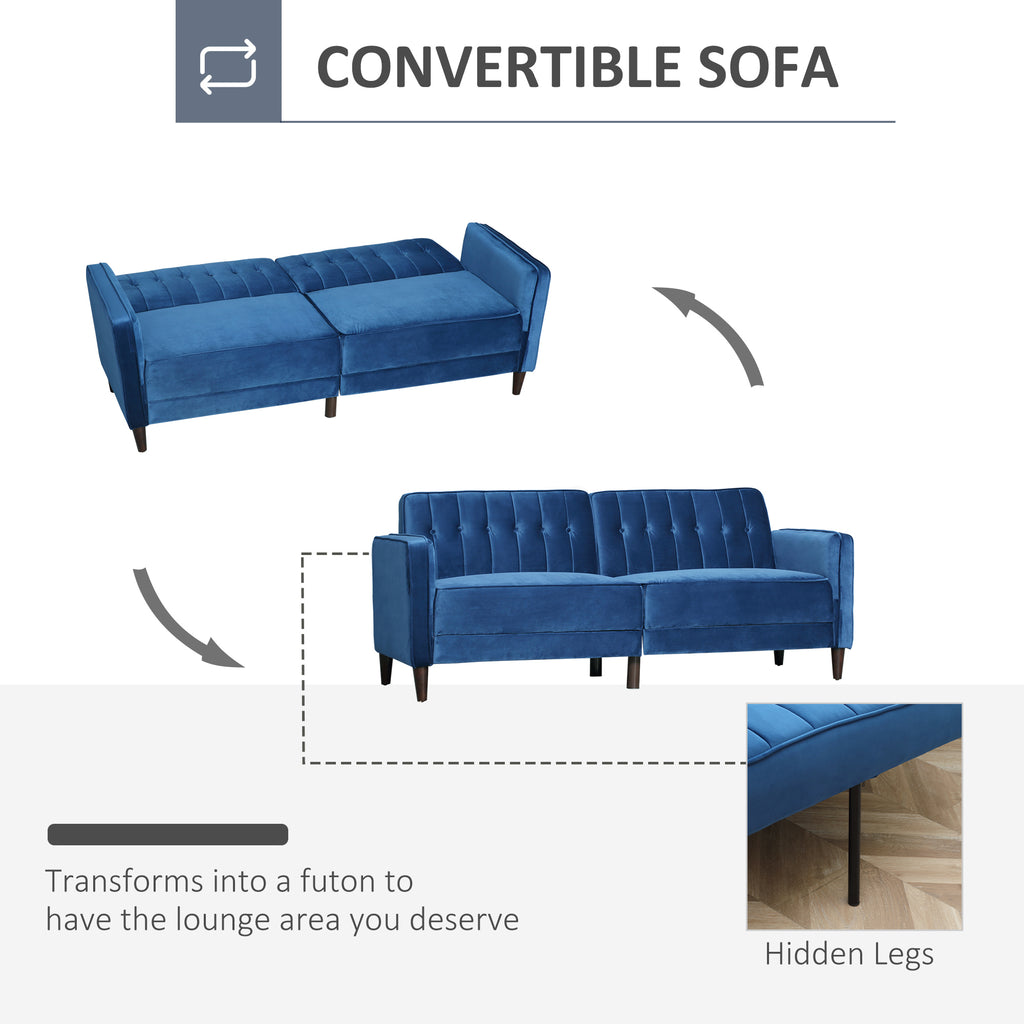 CONVERTIBLE SOFA

Transforms into a futon to have the lounge area you deserve

Hidden Legs